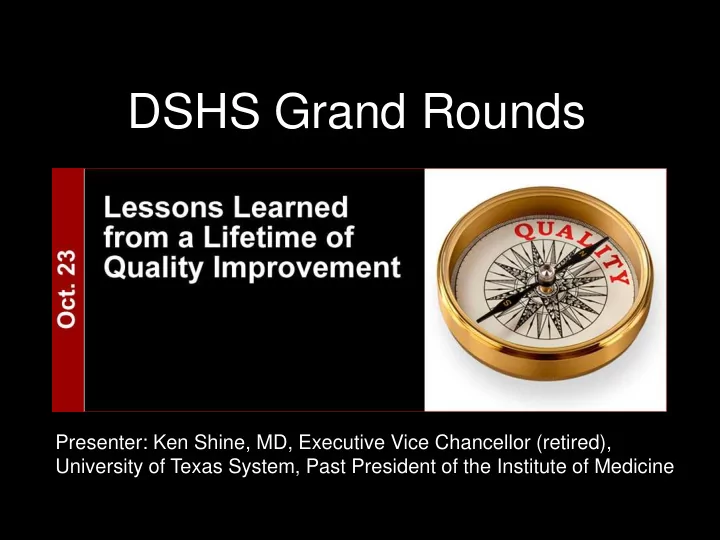 DSHS Grand Rounds

Oct. 23

Lessons Learned from a Lifetime of Quality Improvement

QUALITY

Presenter: Ken Shine, MD, Executive Vice Chancellor (retired), University of Texas System, Past President of the Institute of Medicine